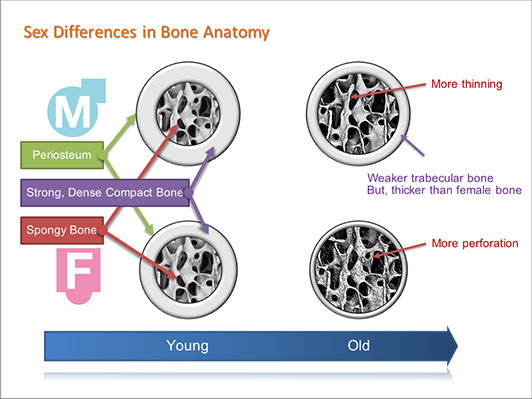 Sex Differences in Bone Anatomy

M

Periosteum

Strong, Dense Compact Bone

Spongy Bone

F

More thinning

Weaker trabecular bone
But, thicker than female bone

More perforation

Young

Old